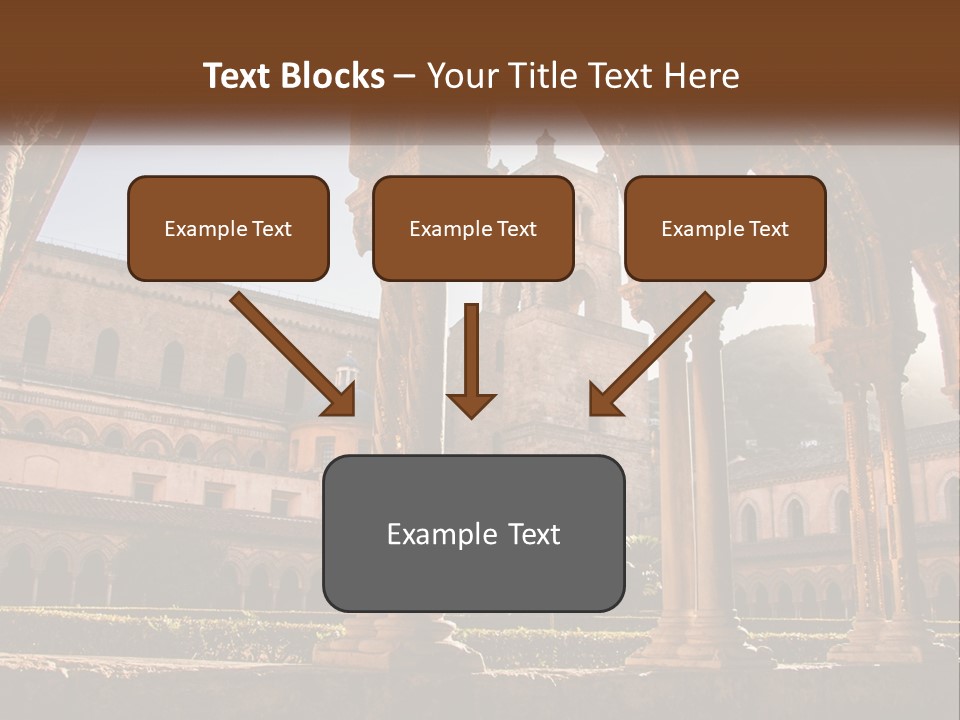 Text Blocks – Your Title Text Here

Example Text

Example Text

Example Text

Example Text